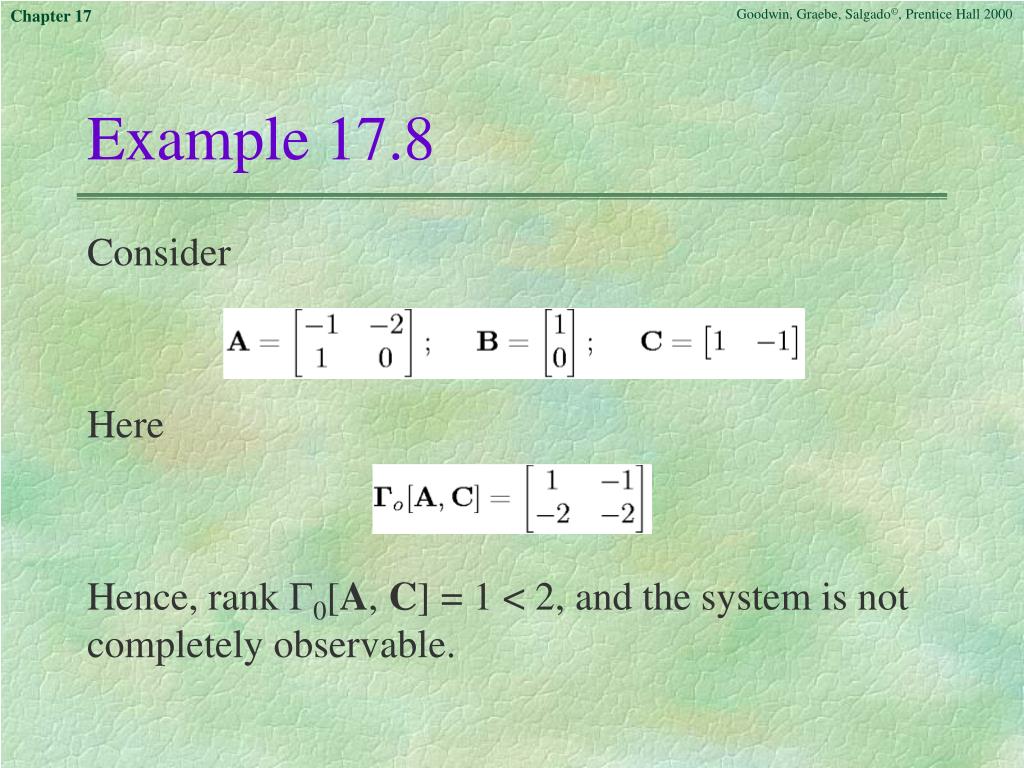 Chapter 17

Goodwin, Graebe, Salgado©, Prentice Hall 2000

Example 17.8

Consider

$\mathbf{A} = \begin{bmatrix} -1 & -2 \\ 1 & 0 \end{bmatrix}; \quad \mathbf{B} = \begin{bmatrix} 1 \\ 0 \end{bmatrix}; \quad \mathbf{C} = \begin{bmatrix} 1 & -1 \end{bmatrix}$

Here

$\mathbf{\Gamma}_o[\mathbf{A}, \mathbf{C}] = \begin{bmatrix} 1 & -1 \\ -2 & -2 \end{bmatrix}$

Hence, rank $\Gamma_0[\mathbf{A}, \mathbf{C}] = 1 < 2$, and the system is not completely observable.